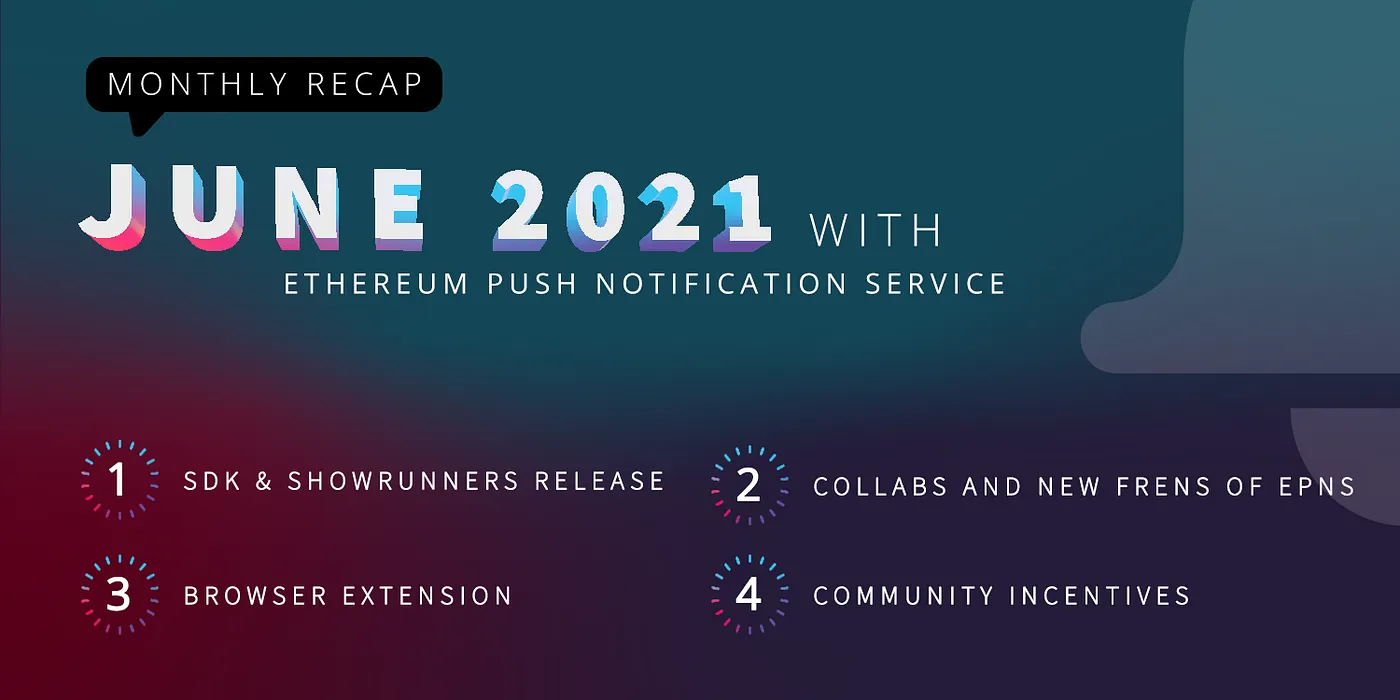 MONTHLY RECAP

JUNE 2021 WITH

ETHEREUM PUSH NOTIFICATION SERVICE

1 SDK & SHOWRUNNERS RELEASE

2 COLLABS AND NEW FRENS OF EPNS

3 BROWSER EXTENSION

4 COMMUNITY INCENTIVES